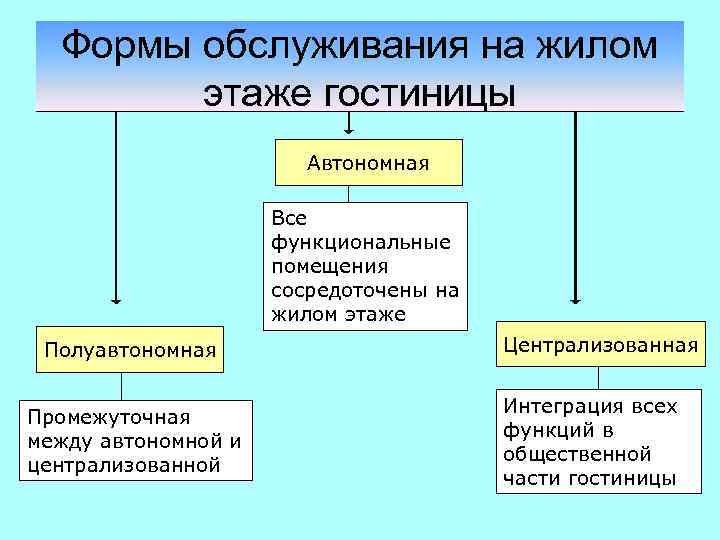 Формы обслуживания на жилом этаже гостиницы

Автономная

Все функциональные помещения сосредоточены на жилом этаже

Полуавтономная

Промежуточная между автономной и централизованной

Централизованная

Интеграция всех функций в общественной части гостиницы